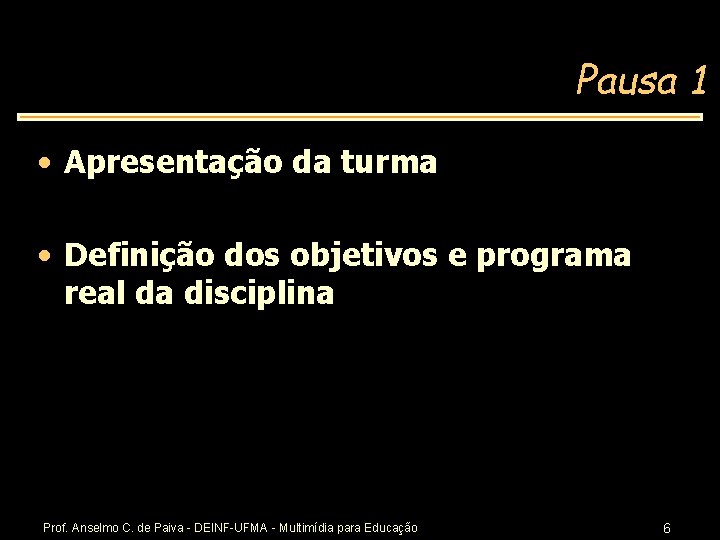 Pausa 1

• Apresentação da turma

• Definição dos objetivos e programa real da disciplina

Prof. Anselmo C. de Paiva - DEINF-UFMA - Multimídia para Educação

6